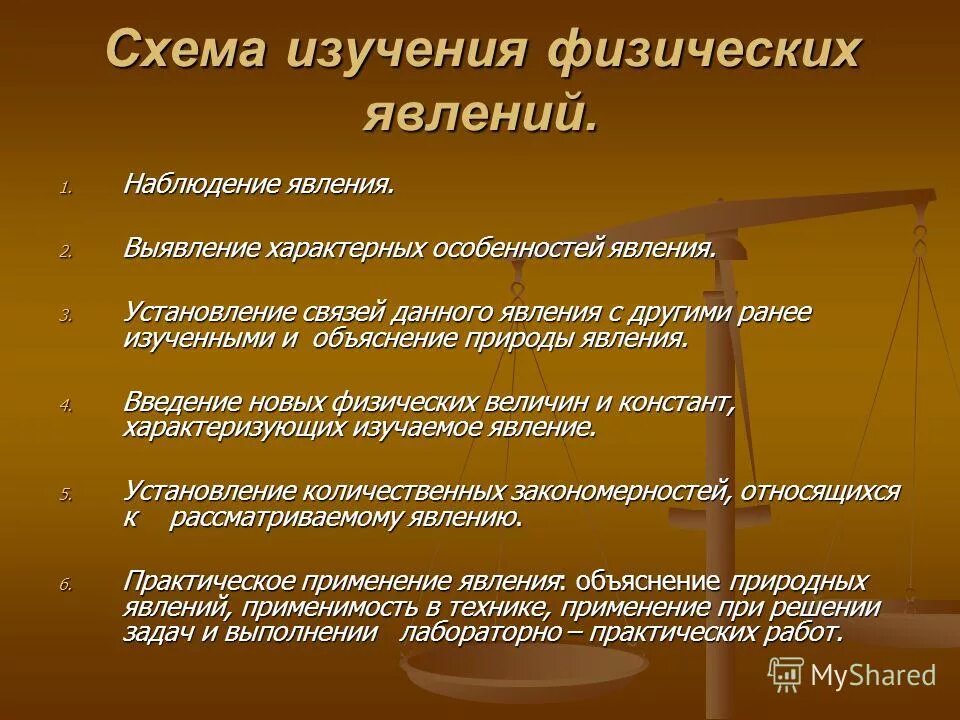 Схема изучения физических явлений.

1. Наблюдение явления.

2. Выявление характерных особенностей явления.

3. Установление связей данного явления с другими ранее изученными и объяснение природы явления.

4. Введение новых физических величин и констант, характеризующих изучаемое явление.

5. Установление количественных закономерностей, относящихся к рассматриваемому явлению.

6. Практическое применение явления: объяснение природных явлений, применимость в технике, применение при решении задач и выполнении лабораторно – практических работ.

MyShared